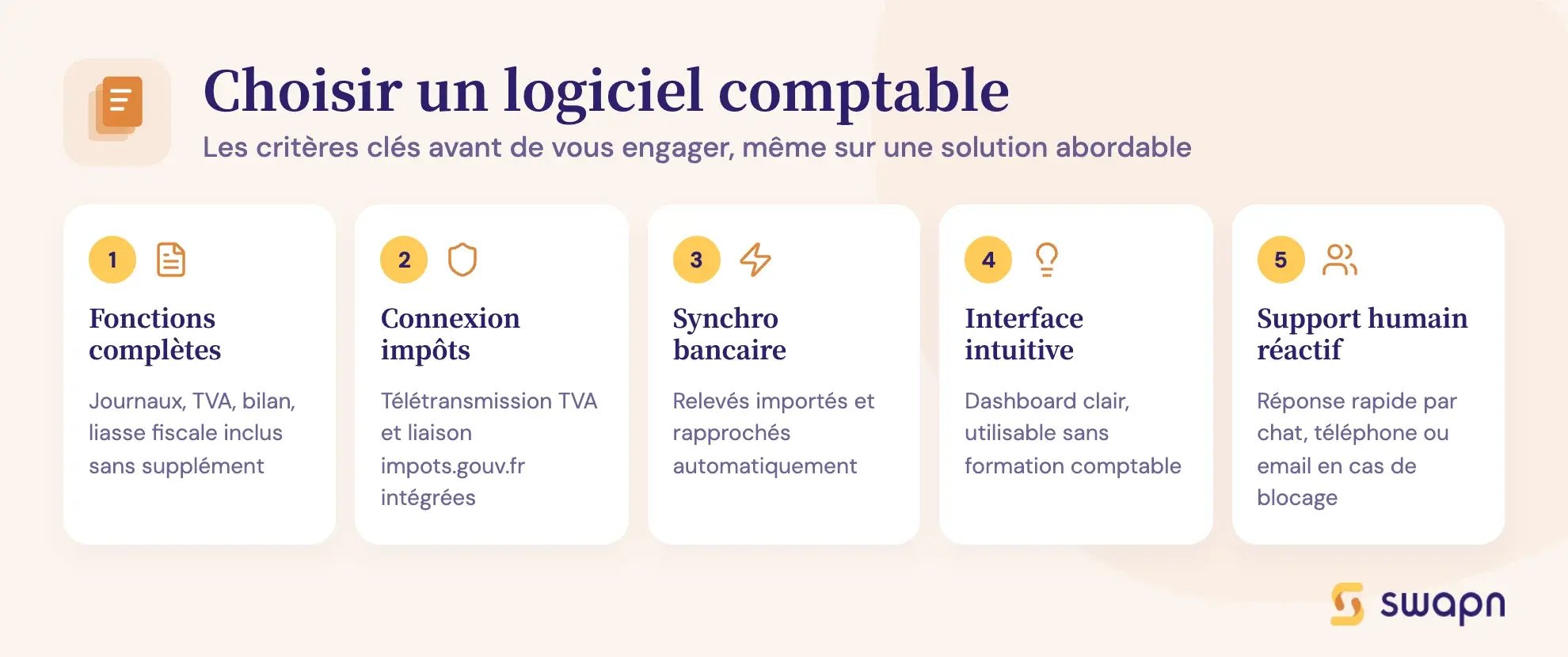 Choisir un logiciel comptable

Les critères clés avant de vous engager, même sur une solution abordable

1

Fonctions complètes

Journaux, TVA, bilan, liasse fiscale inclus sans supplément

2

Connexion impôts

Télétransmission TVA et liaison impots.gouv.fr intégrées

3

Synchro bancaire

Relevés importés et rapprochés automatiquement

4

Interface intuitive

Dashboard clair, utilisable sans formation comptable

5

Support humain réactif

Réponse rapide par chat, téléphone ou email en cas de blocage

swapn